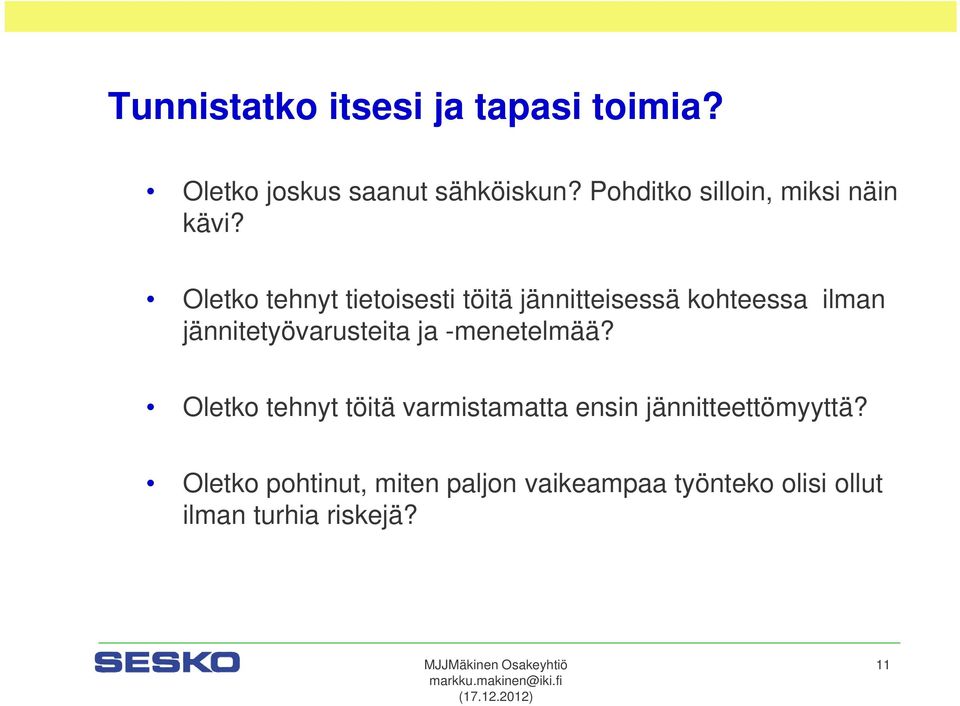 Tunnistatko itsesi ja tapasi toimia?

• Oletko joskus saanut sähköiskun? Pohditko silloin, miksi näin kävi?

• Oletko tehnyt tietoisesti töitä jännitteisessä kohteessa ilman jännitetyövarusteita ja -menetelmää?

• Oletko tehnyt töitä varmistamatta ensin jännitteettömyyttä?

• Oletko pohtinut, miten paljon vaikeampaa työnteko olisi ollut ilman turhia riskejä?

SESKO

MJJMäkinen Osakeyhtiö
markku.makinen@iki.fi
(17.12.2012)

11